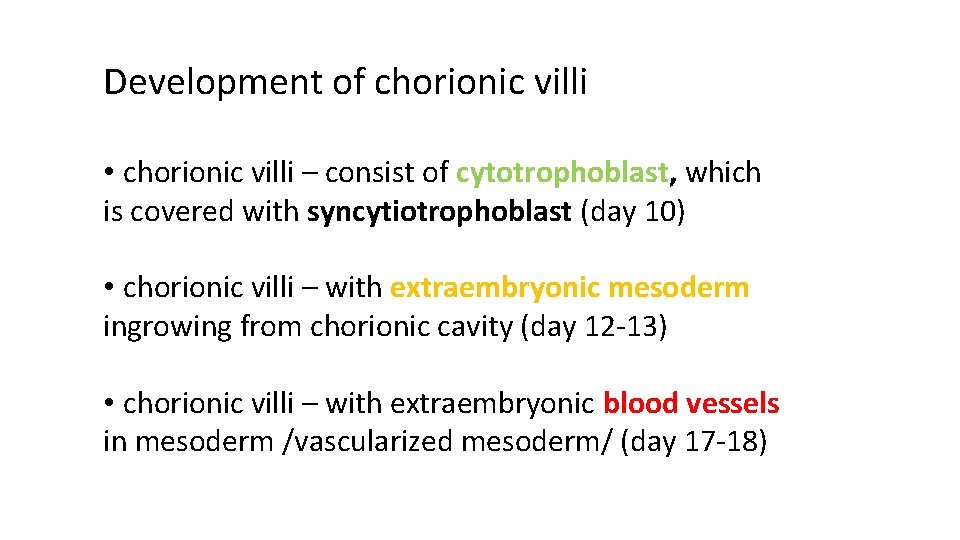 Development of chorionic villi

• chorionic villi – consist of cytotrophoblast, which is covered with syncytiotrophoblast (day 10)

• chorionic villi – with extraembryonic mesoderm ingrowing from chorionic cavity (day 12-13)

• chorionic villi – with extraembryonic blood vessels in mesoderm /vascularized mesoderm/ (day 17-18)